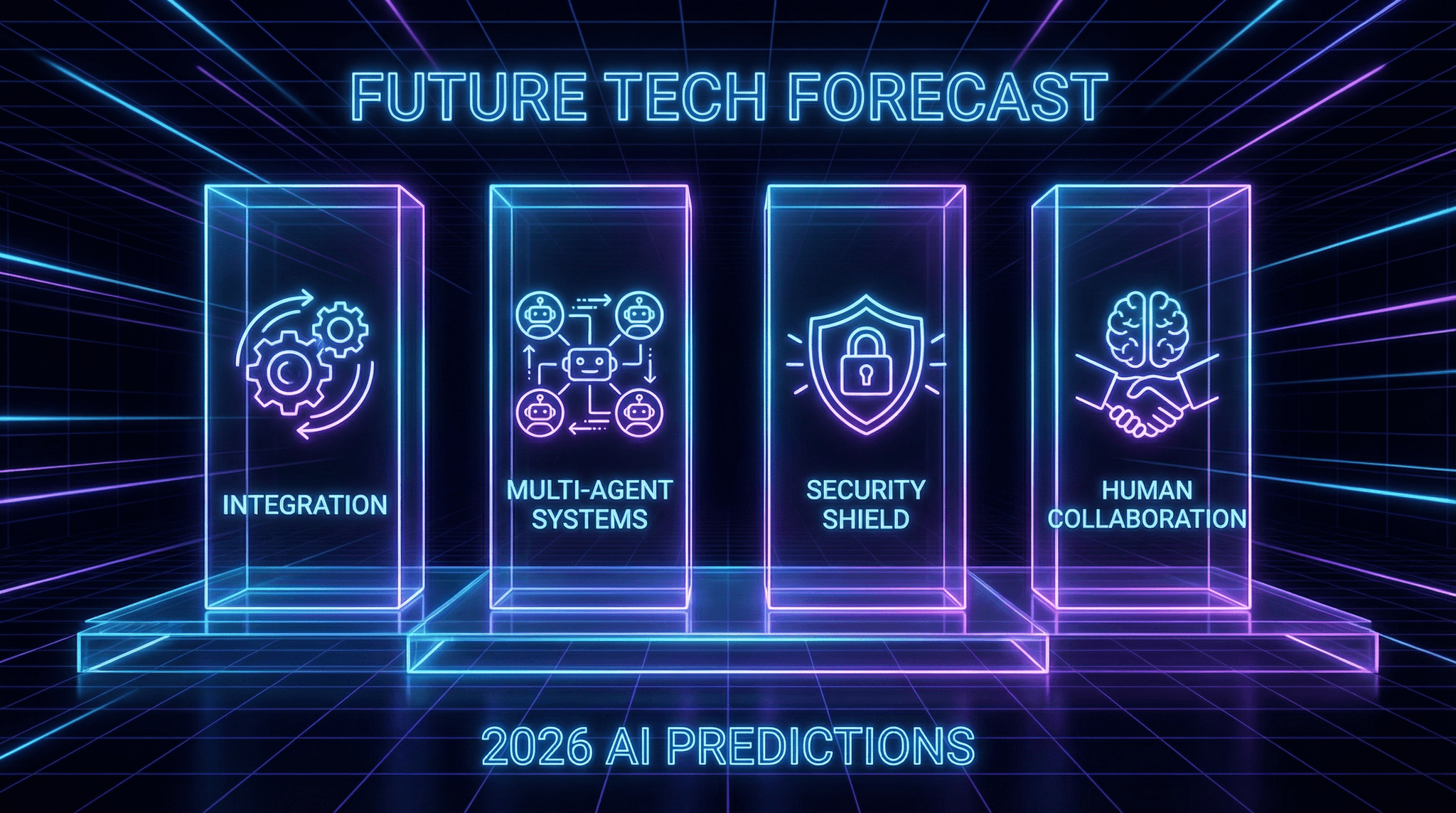 FUTURE TECH FORECAST

INTEGRATION

MULTI-AGENT SYSTEMS

SECURITY SHIELD

HUMAN COLLABORATION

2026 AI PREDICTIONS